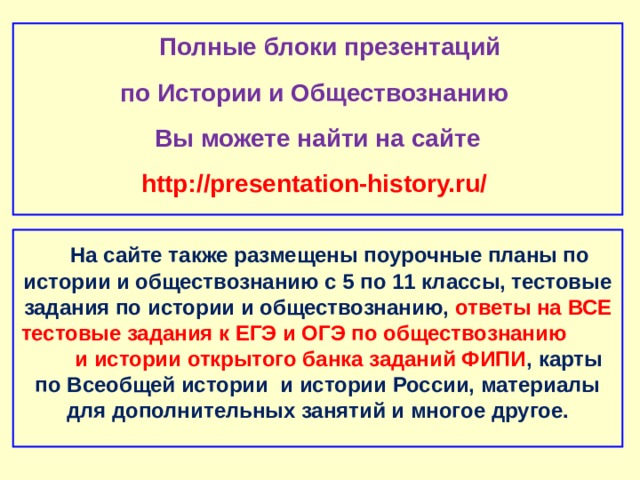 Полные блоки презентаций
по Истории и Обществознанию
Вы можете найти на сайте
http://presentation-history.ru/

На сайте также размещены поурочные планы по истории и обществознанию с 5 по 11 классы, тестовые задания по истории и обществознанию, ответы на ВСЕ тестовые задания к ЕГЭ и ОГЭ по обществознанию и истории открытого банка заданий ФИПИ, карты по Всеобщей истории и истории России, материалы для дополнительных занятий и многое другое.